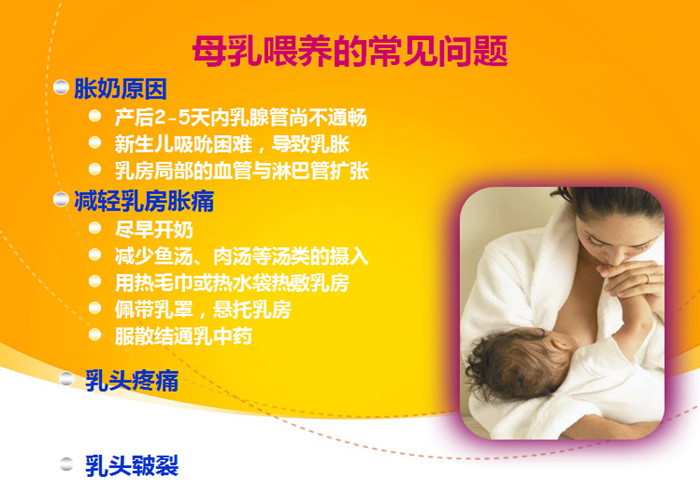 母乳喂养的常见问题

胀奶原因

产后2-5天内乳腺管尚不通畅

新生儿吸吮困难，导致乳胀

乳房局部的血管与淋巴管扩张

减轻乳房胀痛

尽早开奶

减少鱼汤、肉汤等汤类的摄入

用热毛巾或热水袋热敷乳房

佩带乳罩，悬托乳房

服散结通乳中药

乳头疼痛

乳头皲裂